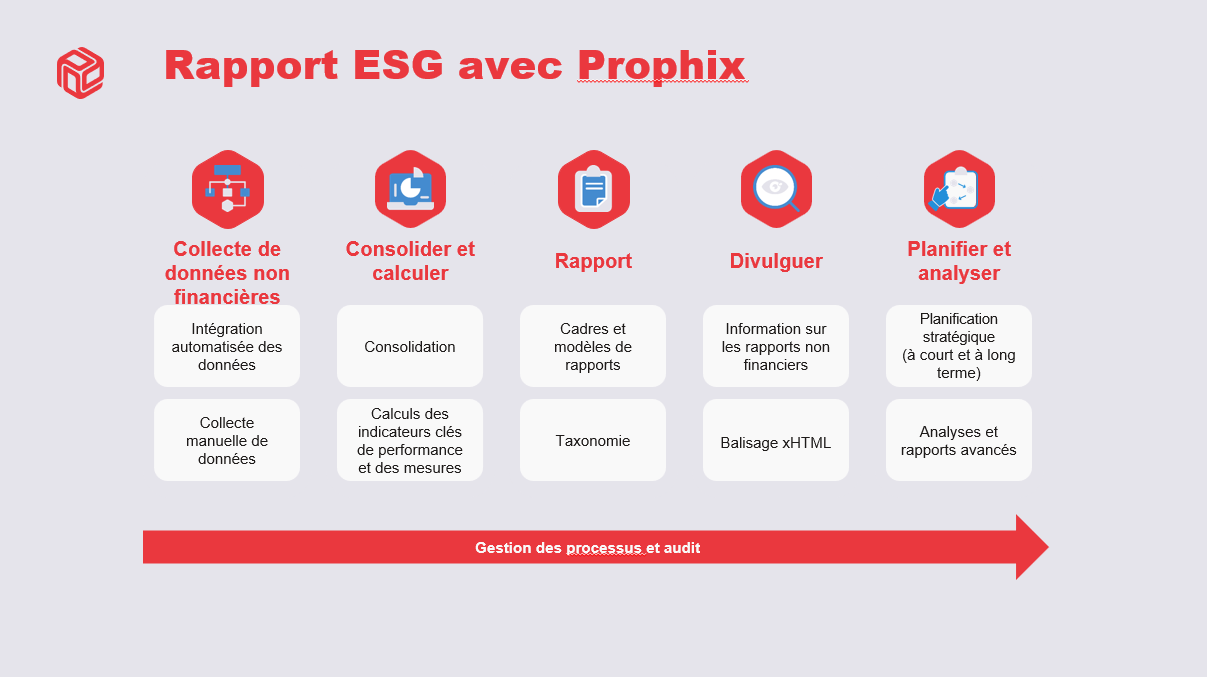 Rapport ESG avec Prophix

Collecte de données non financières

Intégration automatisée des données

Collecte manuelle de données

Consolider et calculer

Consolidation

Calculs des indicateurs clés de performance et des mesures

Rapport

Cadres et modèles de rapports

Taxonomie

Divulguer

Information sur les rapports non financiers

Balisage xHTML

Planifier et analyser

Planification stratégique (à court et à long terme)

Analyses et rapports avancés

Gestion des processus et audit